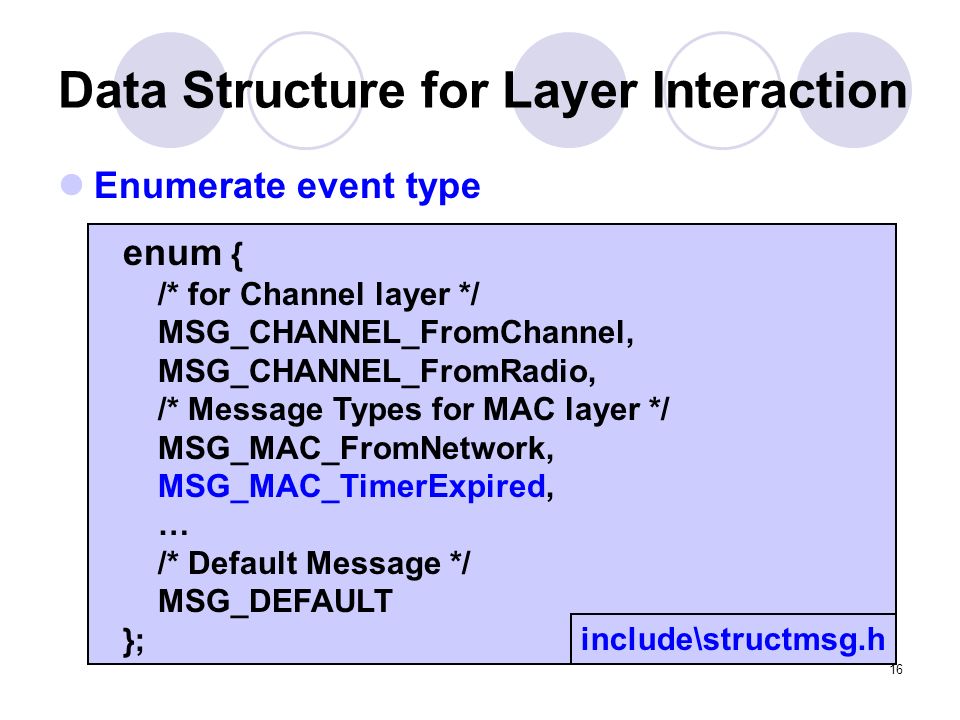 Data Structure for Layer Interaction

Enumerate event type

enum {
/* for Channel layer */
MSG_CHANNEL_FromChannel,
MSG_CHANNEL_FromRadio,
/* Message Types for MAC layer */
MSG_MAC_FromNetwork,
MSG_MAC_TimerExpired,
…
/* Default Message */
MSG_DEFAULT
};

include\structmsg.h

16